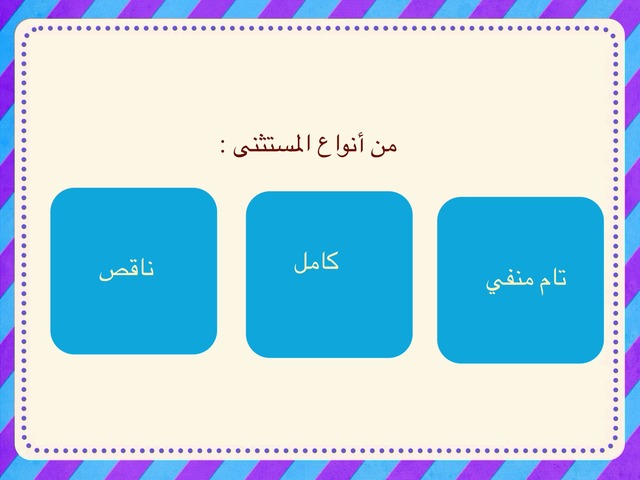 من أنواع المستثنى :

تام منفي

كامل

ناقص